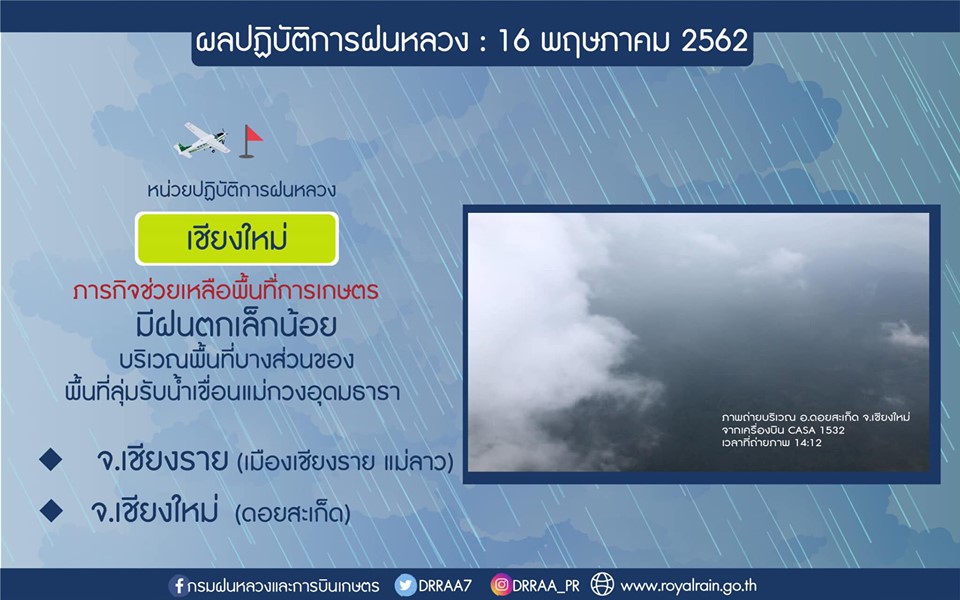 ผลปฏิบัติการฝนหลวง : 16 พฤษภาคม 2562

หน่วยปฏิบัติการฝนหลวง

เชียงใหม่

ภารกิจช่วยเหลือพื้นที่การเกษตร

มีฝนตกเล็กน้อย

บริเวณพื้นที่บางส่วนของ พื้นที่ลุ่มรับน้ำเขื่อนแม่กวงอุดมธารา

◆ จ.เชียงราย (เมืองเชียงราย แม่ลาว)

◆ จ.เชียงใหม่ (ดอยสะเก็ด)

ภาพถ่ายบริเวณ อ.ดอยสะเก็ด จ.เชียงใหม่
จากเครื่องบิน CASA 1532
เวลาที่ถ่ายภาพ 14:12

กรมฝนหลวงและการบินเกษตร DRRAA7 DRRAA_PR www.royalrain.go.th